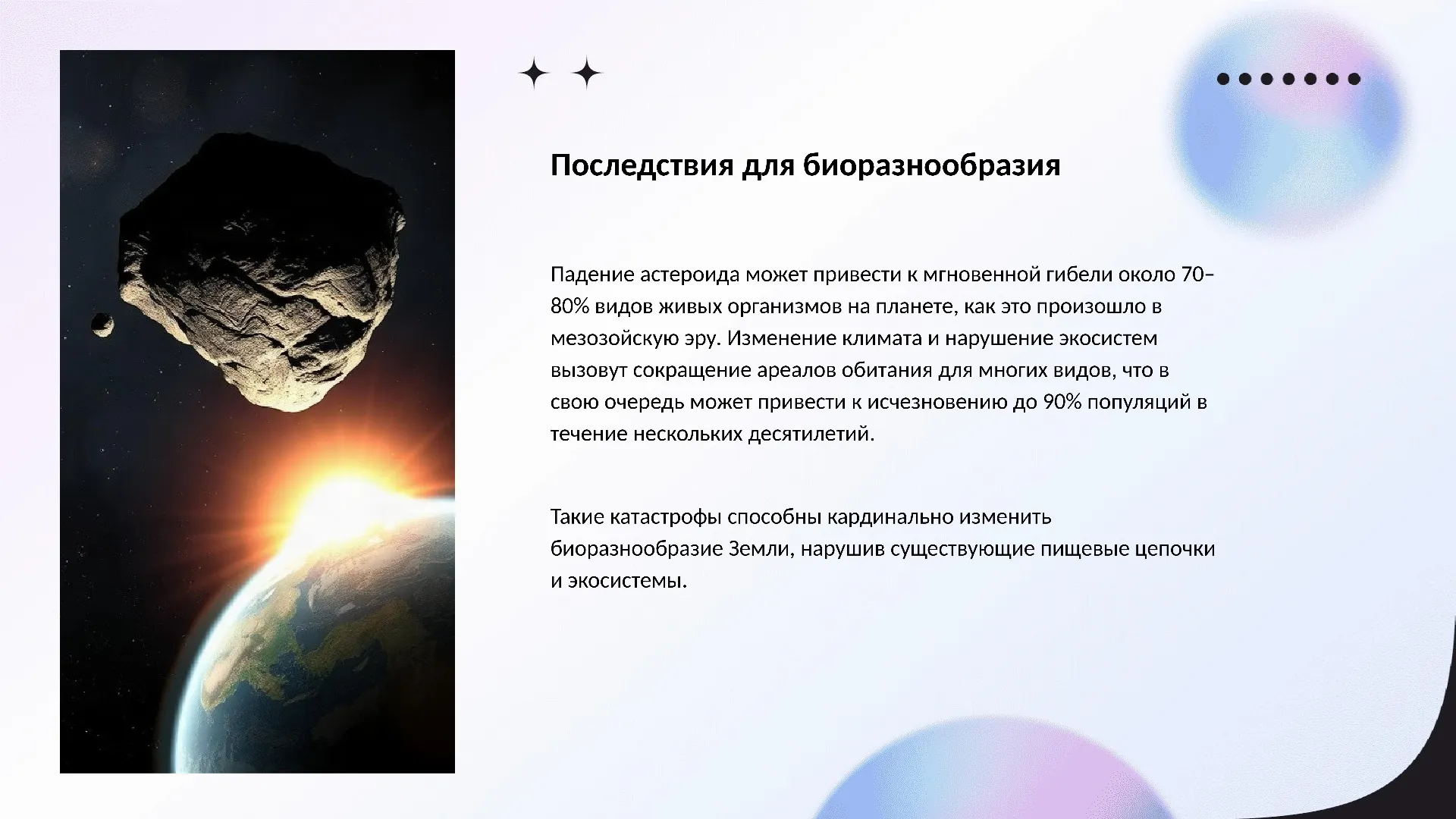 Последствия для биоразнообразия

Падение астероида может привести к мгновенной гибели около 70–80% видов живых организмов на планете, как это произошло в мезозойскую эру. Изменение климата и нарушение экосистем вызовут сокращение ареалов обитания для многих видов, что в свою очередь может привести к исчезновению до 90% популяций в течение нескольких десятилетий.

Такие катастрофы способны кардинально изменить биоразнообразие Земли, нарушив существующие пищевые цепочки и экосистемы.